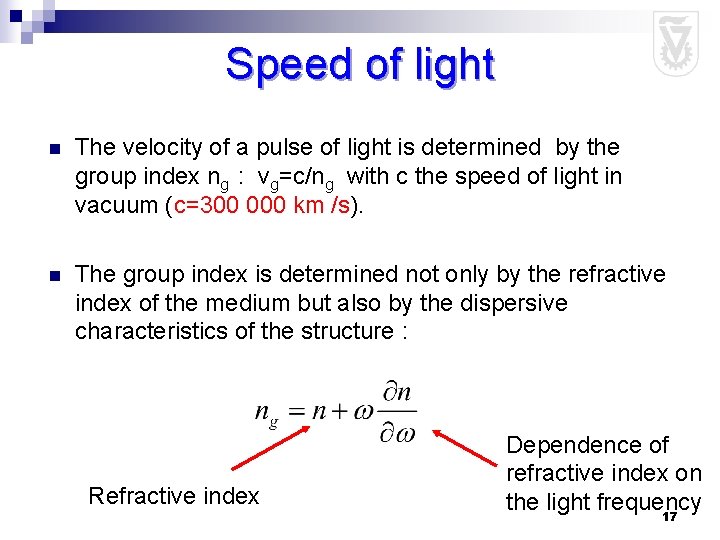 Speed of light

The velocity of a pulse of light is determined by the group index $n_g$ : $v_g=c/n_g$ with c the speed of light in vacuum (c=300 000 km /s).

The group index is determined not only by the refractive index of the medium but also by the dispersive characteristics of the structure :

$n_g = n + \omega \frac{\partial n}{\partial \omega}$

Refractive index

Dependence of refractive index on the light frequency

17